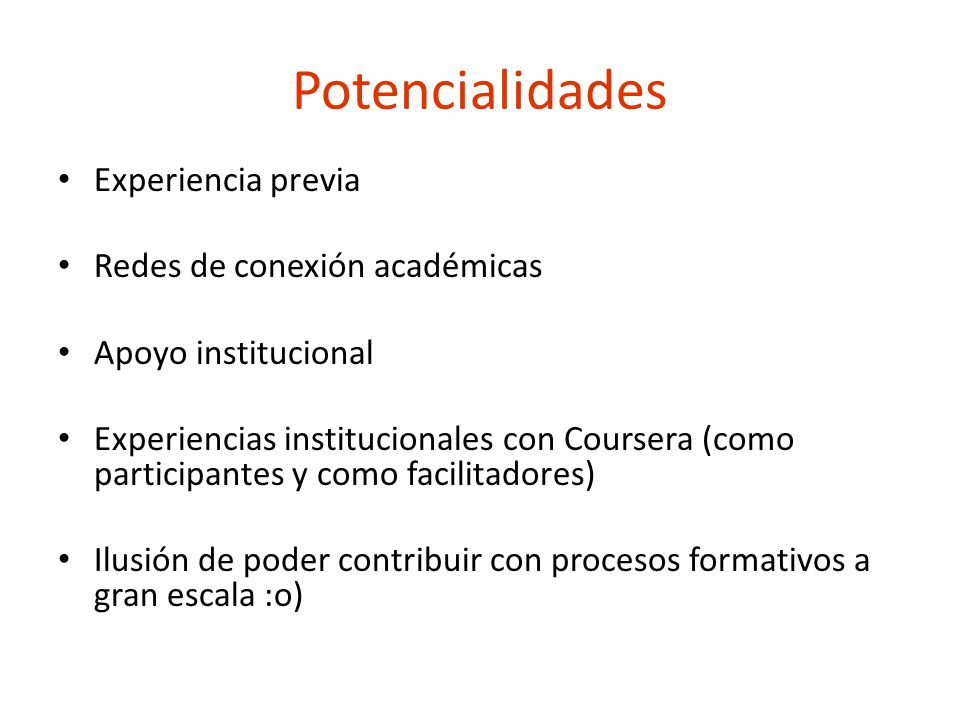 Potencialidades

• Experiencia previa

• Redes de conexión académicas

• Apoyo institucional

• Experiencias institucionales con Coursera (como participantes y como facilitadores)

• Ilusión de poder contribuir con procesos formativos a gran escala :o)